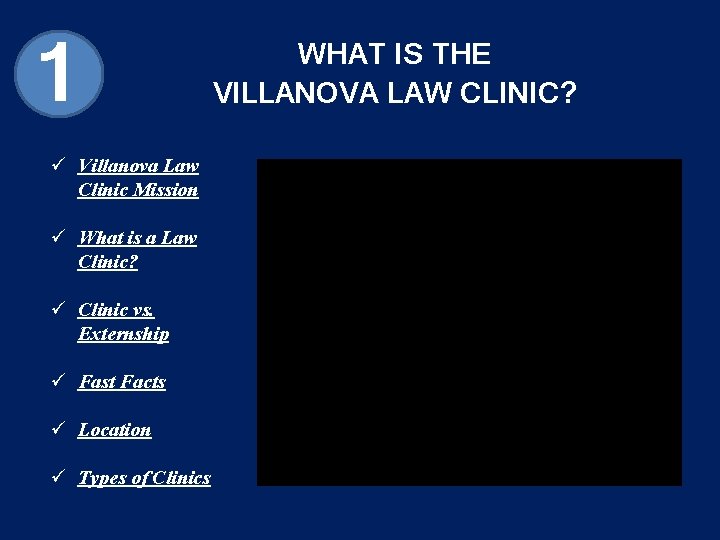 1

WHAT IS THE VILLANOVA LAW CLINIC?

✓ Villanova Law Clinic Mission

✓ What is a Law Clinic?

✓ Clinic vs. Externship

✓ Fast Facts

✓ Location

✓ Types of Clinics